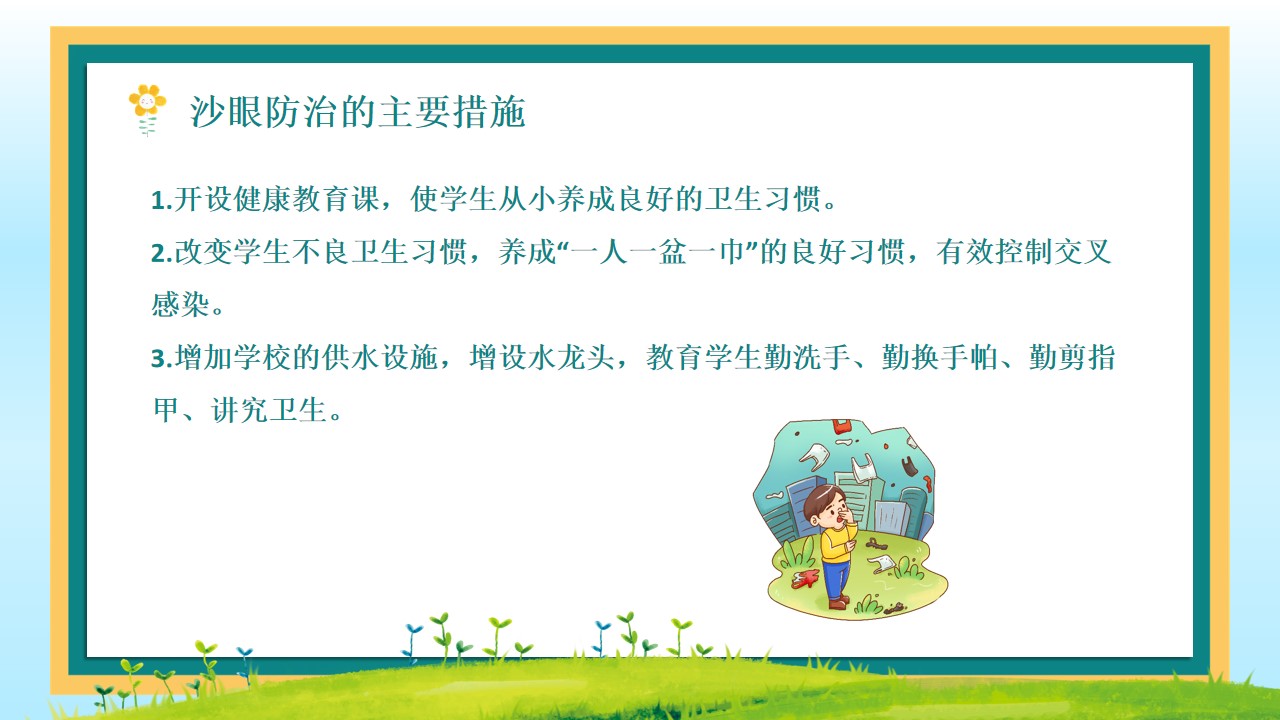 沙眼防治的主要措施

1.开设健康教育课，使学生从小养成良好的卫生习惯。

2.改变学生不良卫生习惯，养成“一人一盆一巾”的良好习惯，有效控制交叉感染。

3.增加学校的供水设施，增设水龙头，教育学生勤洗手、勤换手帕、勤剪指甲、讲究卫生。